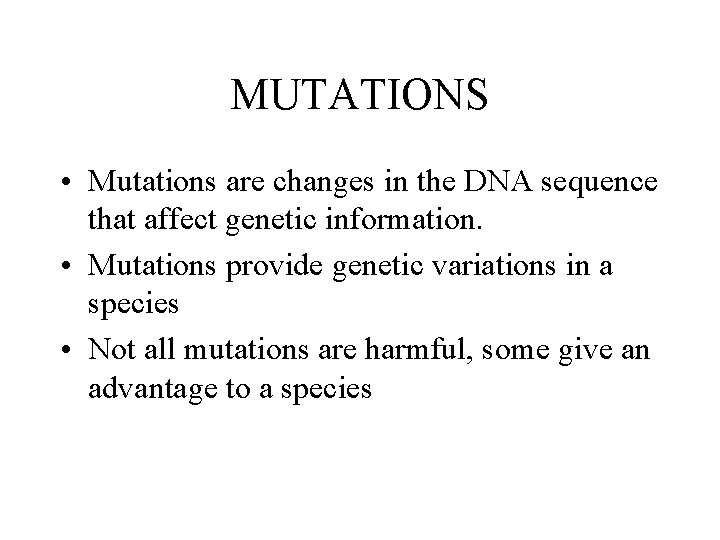 MUTATIONS

• Mutations are changes in the DNA sequence that affect genetic information.
• Mutations provide genetic variations in a species
• Not all mutations are harmful, some give an advantage to a species